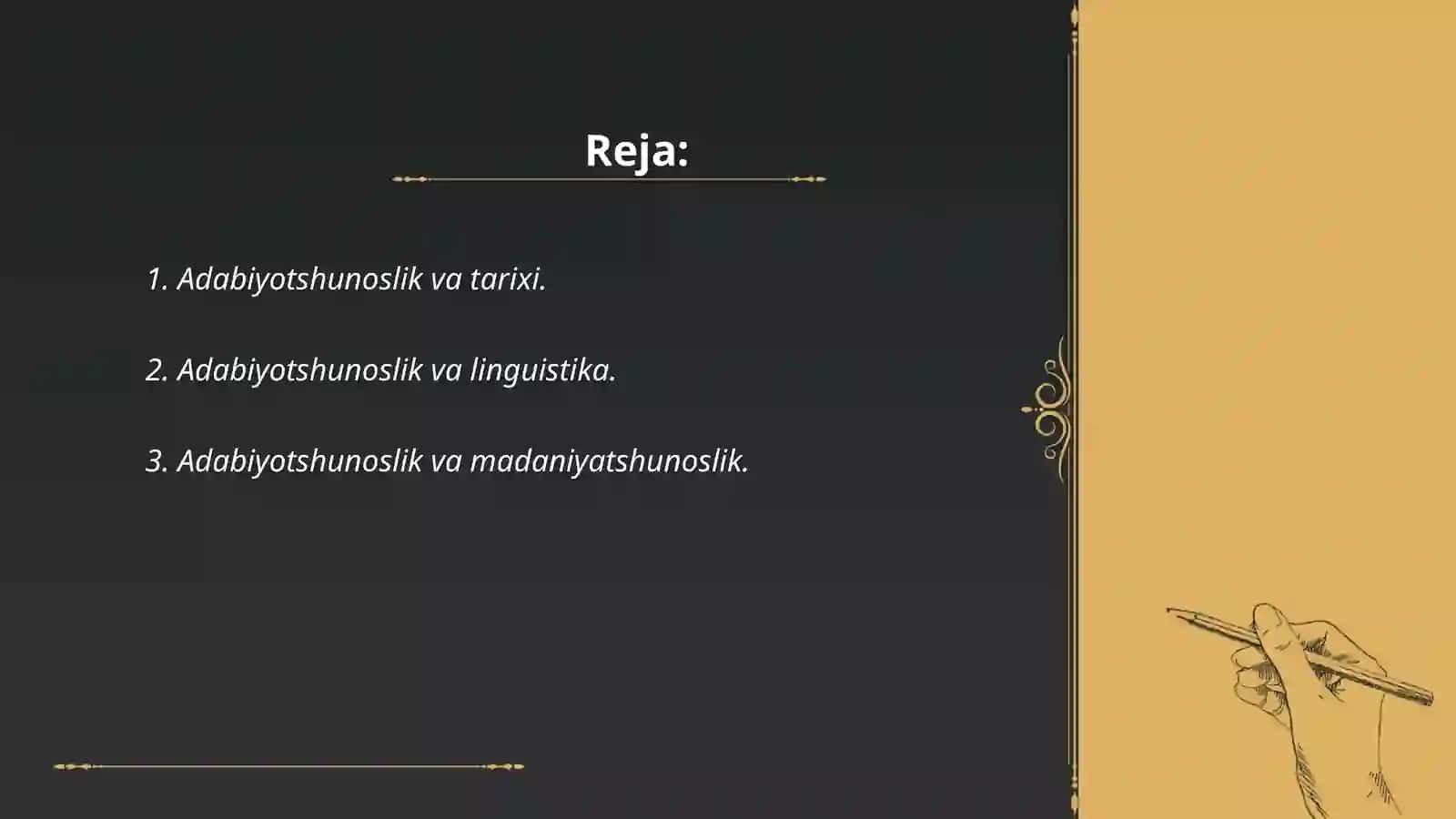 Reja:

1. Adabiyotshunoslik va tarixi.

2. Adabiyotshunoslik va linguistika.

3. Adabiyotshunoslik va madaniyatshunoslik.